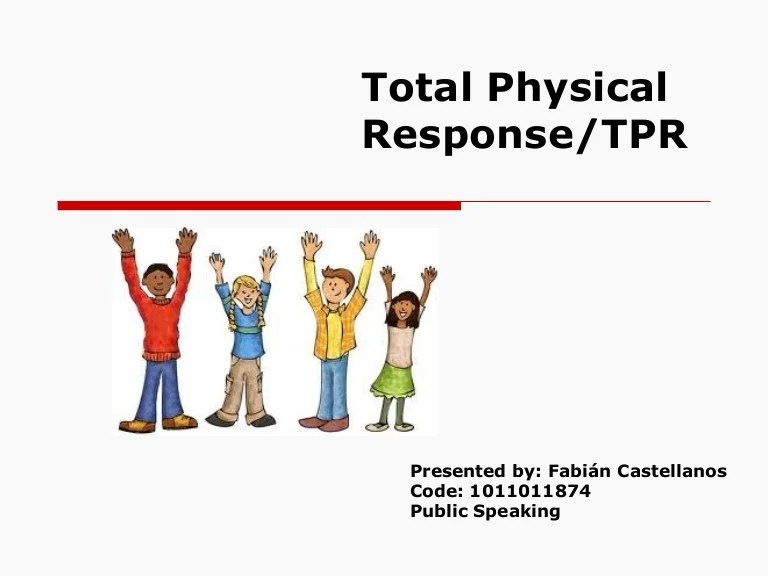 Total Physical Response/TPR

Presented by: Fabián Castellanos
Code: 1011011874
Public Speaking